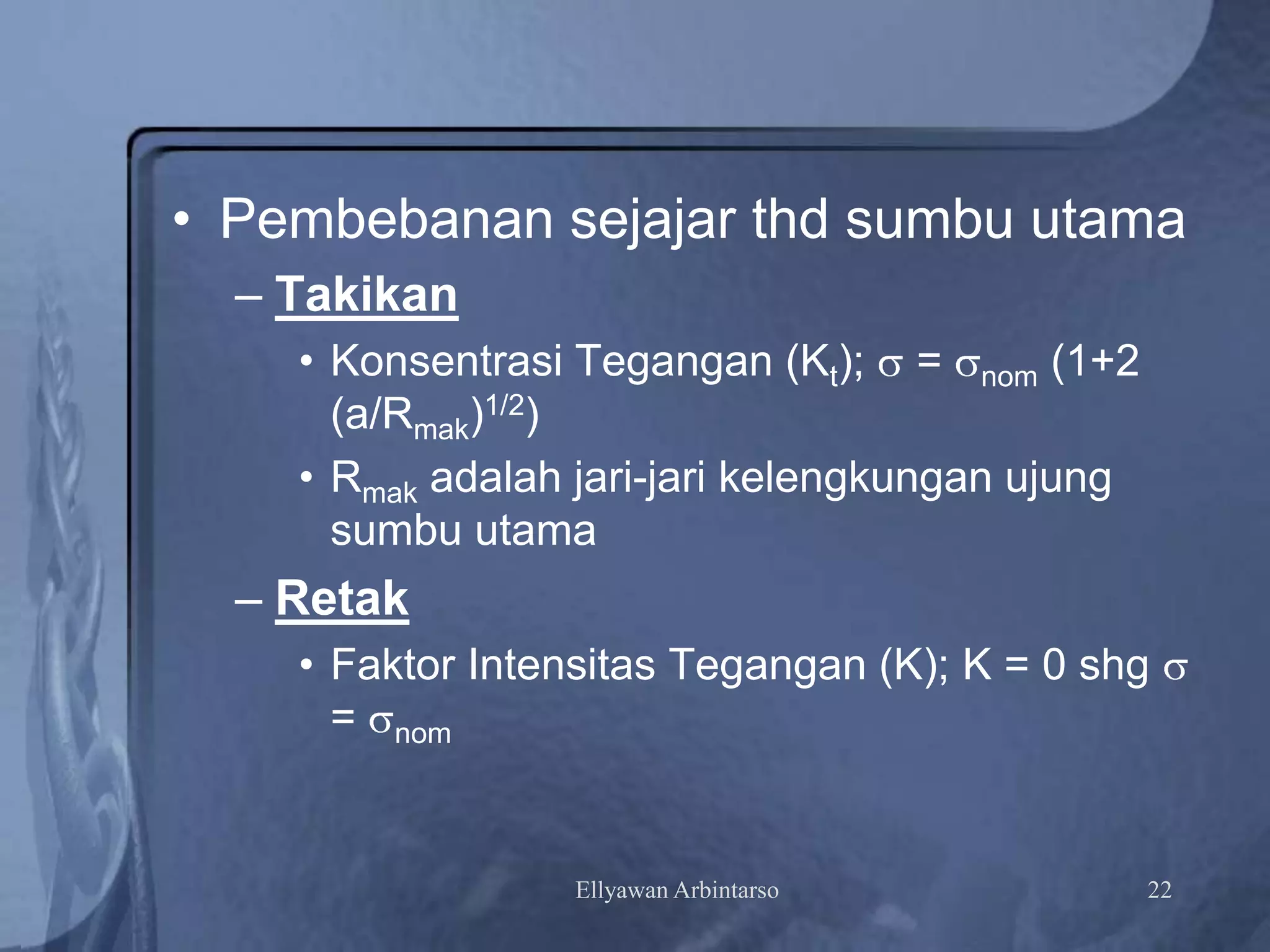 • Pembebanan sejajar thd sumbu utama

– Takikan

• Konsentrasi Tegangan ($K_t$); $\sigma = \sigma_{nom}$ (1+2 $(a/R_{mak})^{1/2}$)

• $R_{mak}$ adalah jari-jari kelengkungan ujung sumbu utama

– Retak

• Faktor Intensitas Tegangan (K); K = 0 shg $\sigma = \sigma_{nom}$

Ellyawan Arbintarso 22